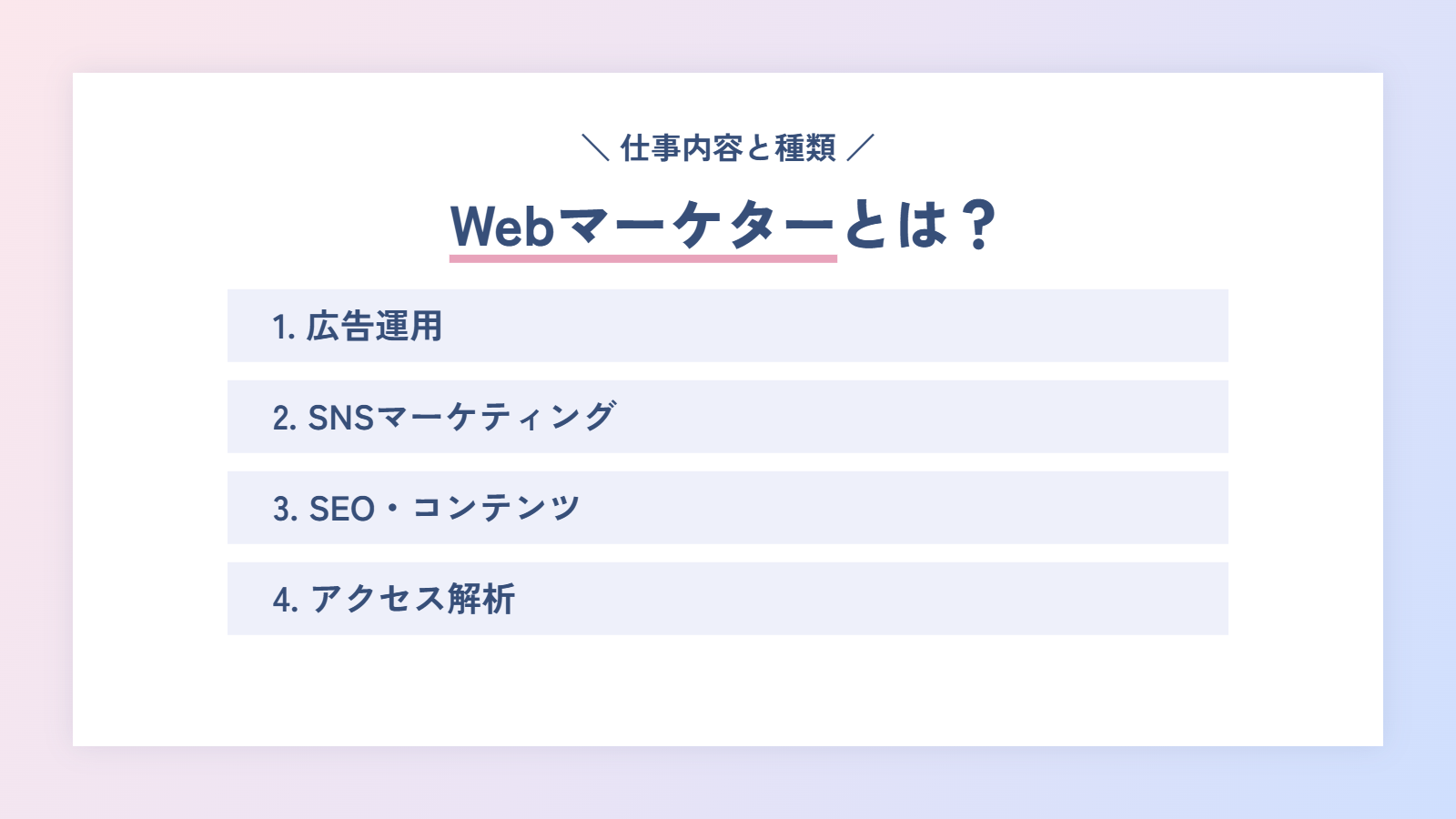 ＼ 仕事内容と種類 ／

Webマーケターとは？

1.広告運用

2.SNSマーケティング

3.SEO・コンテンツ

4.アクセス解析